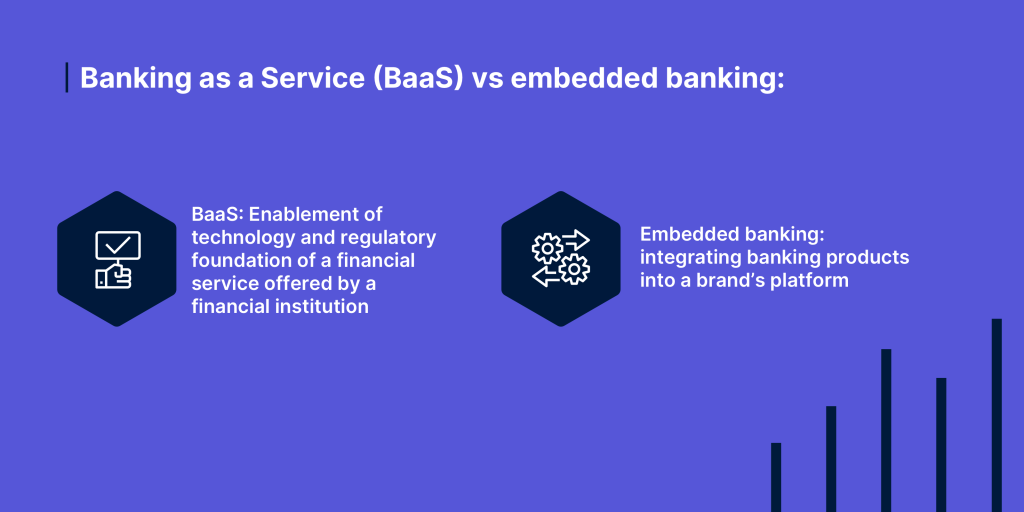 Banking as a Service (BaaS) vs embedded banking:

BaaS: Enablement of technology and regulatory foundation of a financial service offered by a financial institution

Embedded banking: integrating banking products into a brand's platform